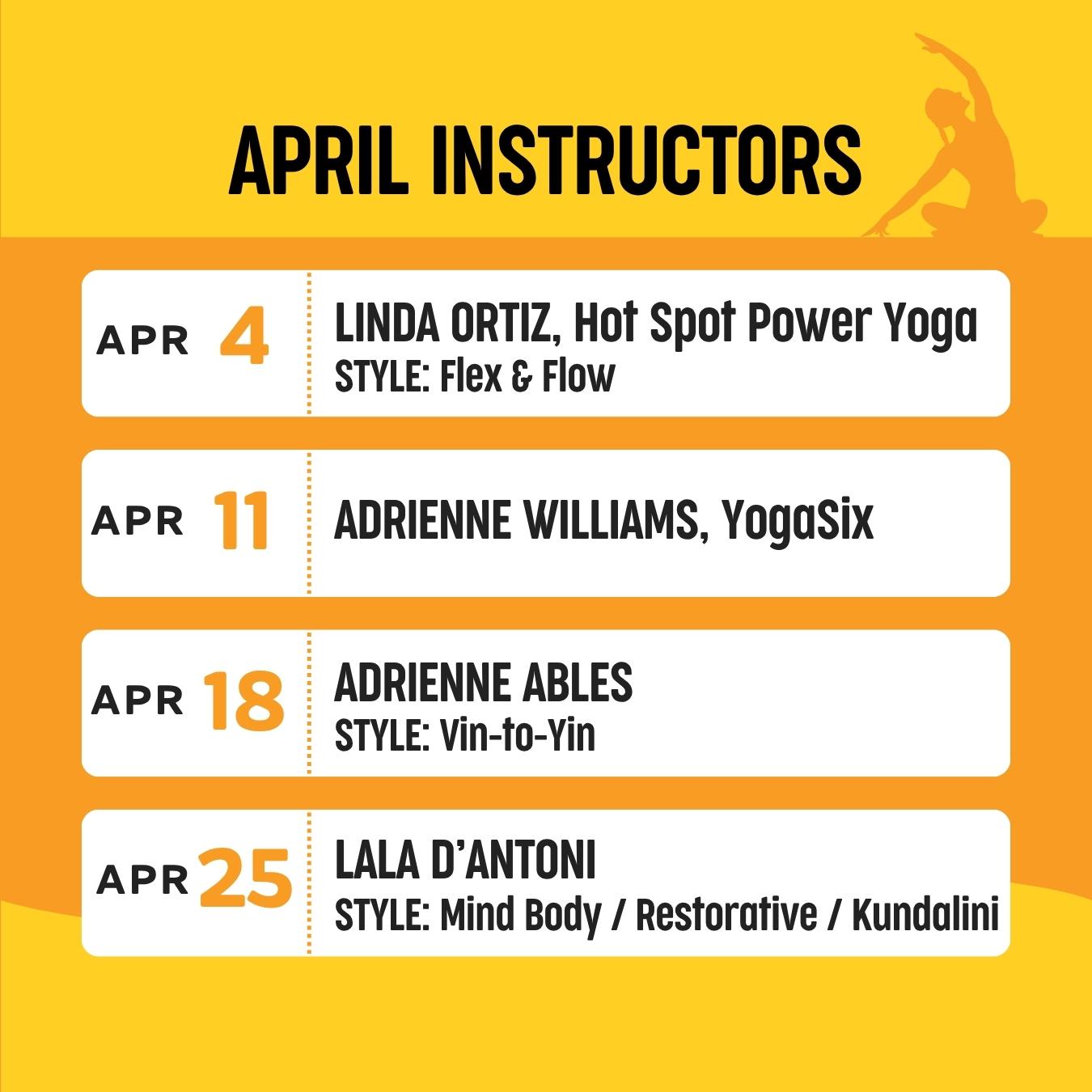 APRIL INSTRUCTORS

APR 4
LINDA ORTIZ, Hot Spot Power Yoga
STYLE: Flex & Flow

APR 11
ADRIENNE WILLIAMS, YogaSix

APR 18
ADRIENNE ABLES
STYLE: Vin-to-Yin

APR 25
LALA D'ANTONI
STYLE: Mind Body / Restorative / Kundalini